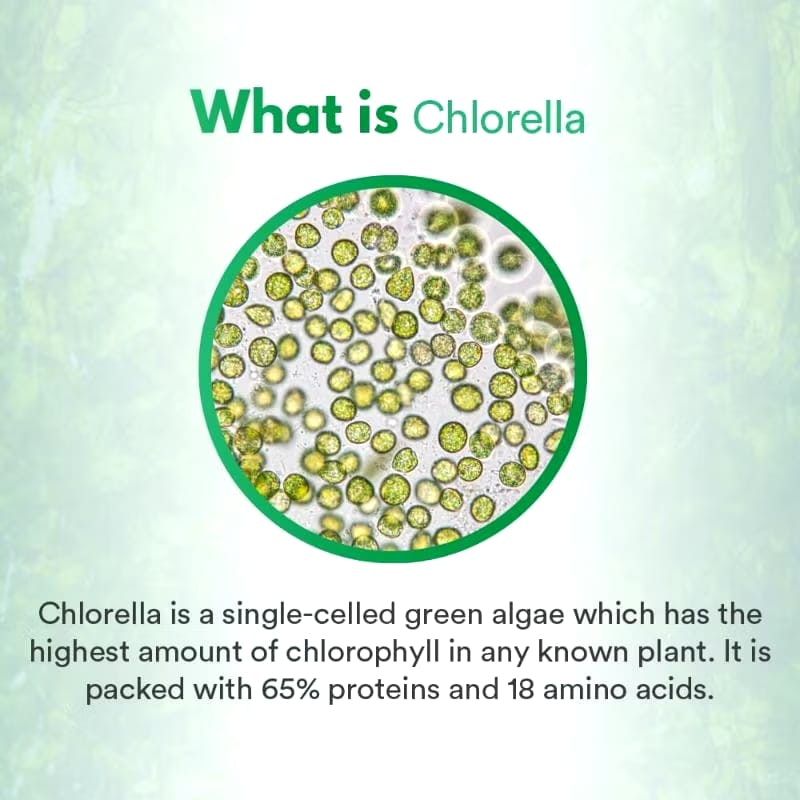 What is Chlorella

Chlorella is a single-celled green algae which has the highest amount of chlorophyll in any known plant. It is packed with 65% proteins and 18 amino acids.